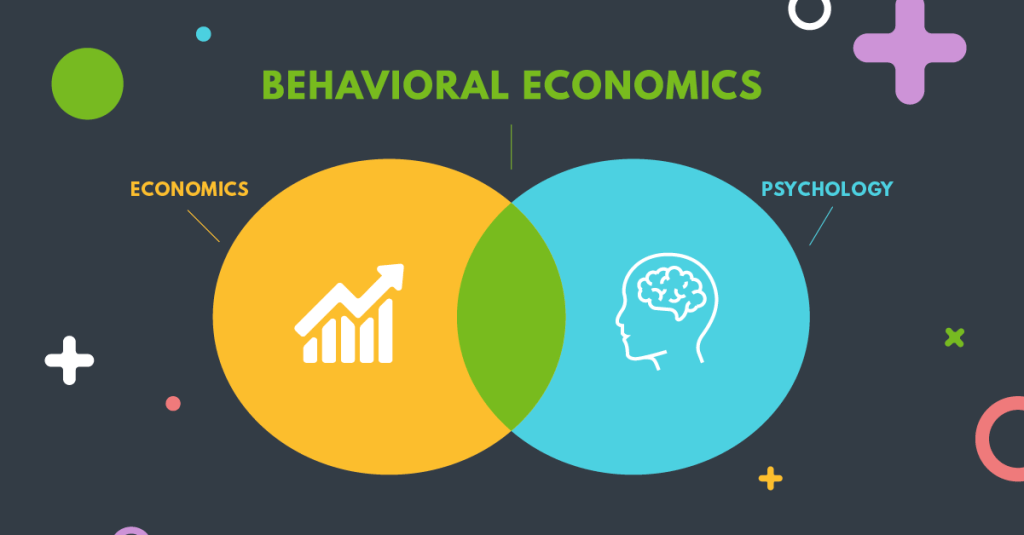 BEHAVIORAL ECONOMICS

ECONOMICS

PSYCHOLOGY